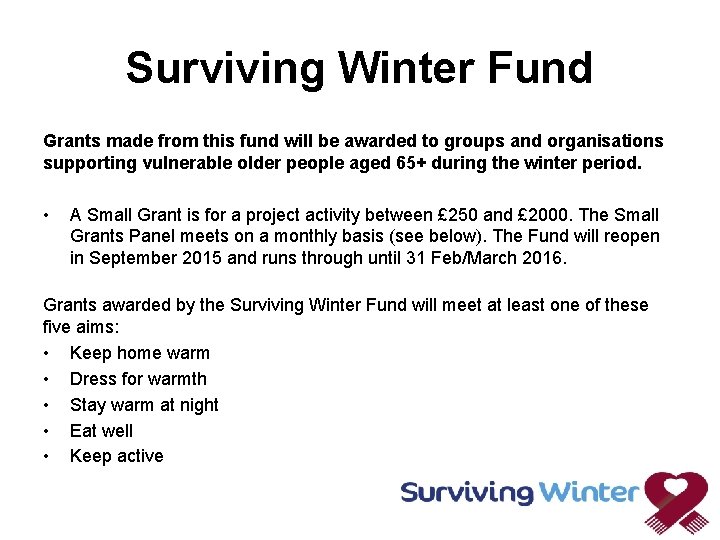 Surviving Winter Fund

Grants made from this fund will be awarded to groups and organisations supporting vulnerable older people aged 65+ during the winter period.

• A Small Grant is for a project activity between £250 and £2000. The Small Grants Panel meets on a monthly basis (see below). The Fund will reopen in September 2015 and runs through until 31 Feb/March 2016.

Grants awarded by the Surviving Winter Fund will meet at least one of these five aims:
• Keep home warm
• Dress for warmth
• Stay warm at night
• Eat well
• Keep active

Surviving Winter